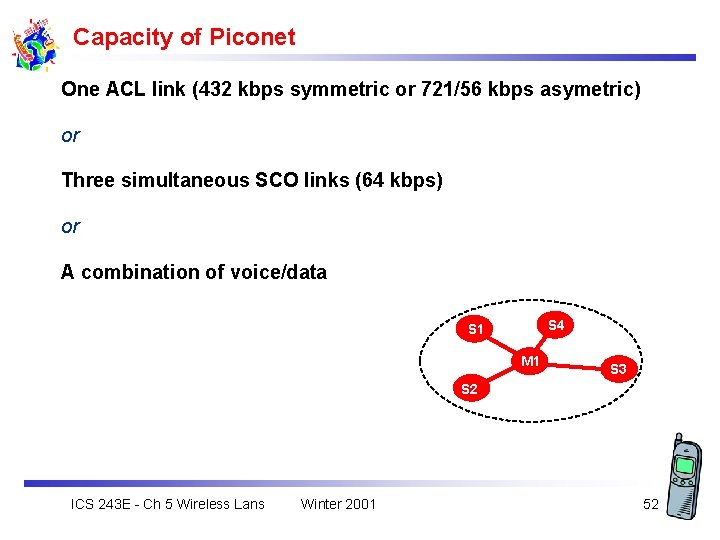 Capacity of Piconet

One ACL link (432 kbps symmetric or 721/56 kbps asymetric)

or

Three simultaneous SCO links (64 kbps)

or

A combination of voice/data

S1
S4
M1
S3
S2

ICS 243E - Ch 5 Wireless Lans Winter 2001 52